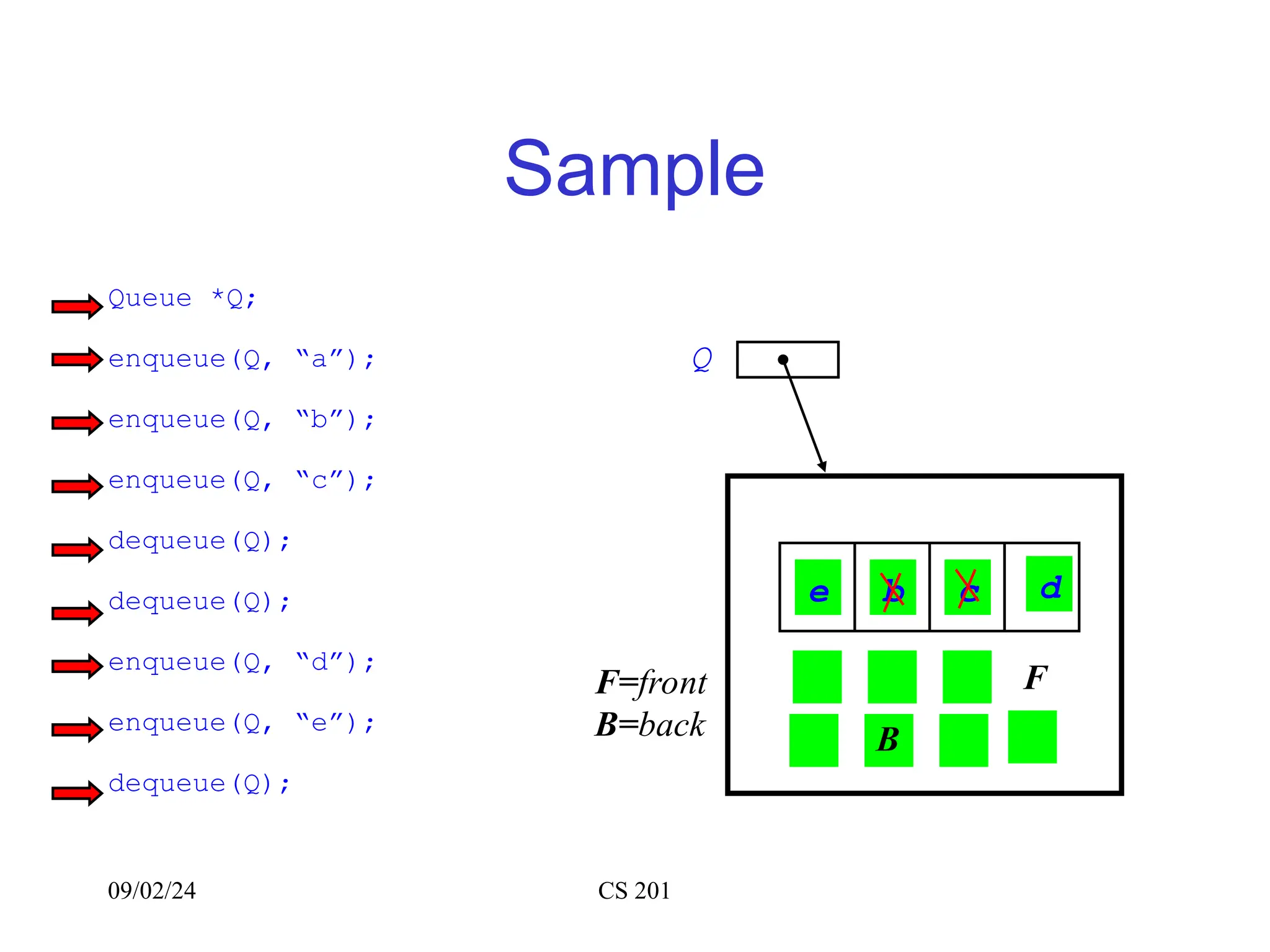 Sample

Queue *Q;
enqueue(Q, “a”);
enqueue(Q, “b”);
enqueue(Q, “c”);
dequeue(Q);
dequeue(Q);
enqueue(Q, “d”);
enqueue(Q, “e”);
dequeue(Q);

Q

e b c d

F=front
B=back

F

B

09/02/24 CS 201